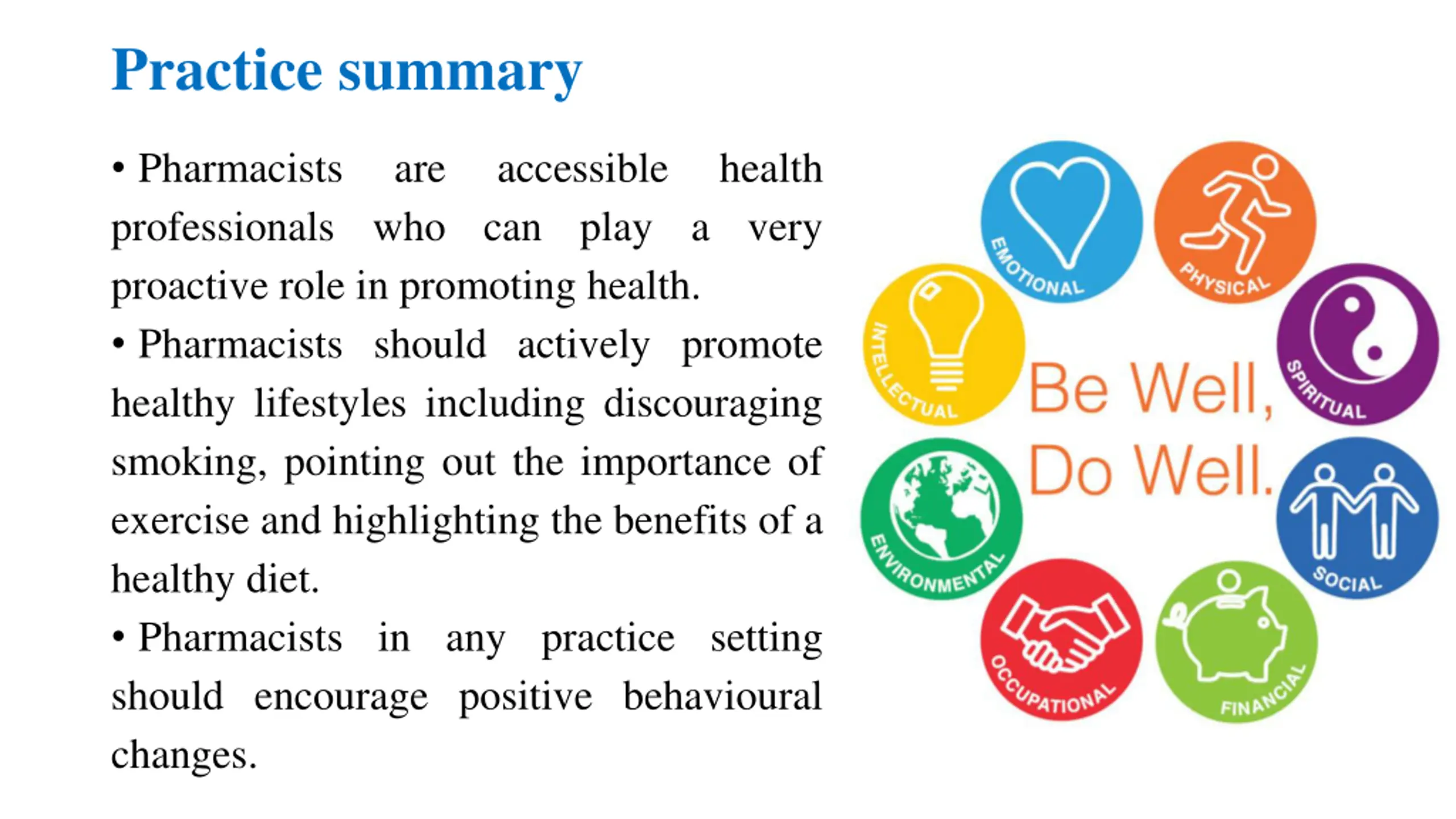 Practice summary

• Pharmacists are accessible health professionals who can play a very proactive role in promoting health.

• Pharmacists should actively promote healthy lifestyles including discouraging smoking, pointing out the importance of exercise and highlighting the benefits of a healthy diet.

• Pharmacists in any practice setting should encourage positive behavioural changes.

EMOTIONAL
PHYSICAL
INTELLECTUAL
SPIRITUAL
Be Well, Do Well.
ENVIRONMENTAL
SOCIAL
OCCUPATIONAL
FINANCIAL